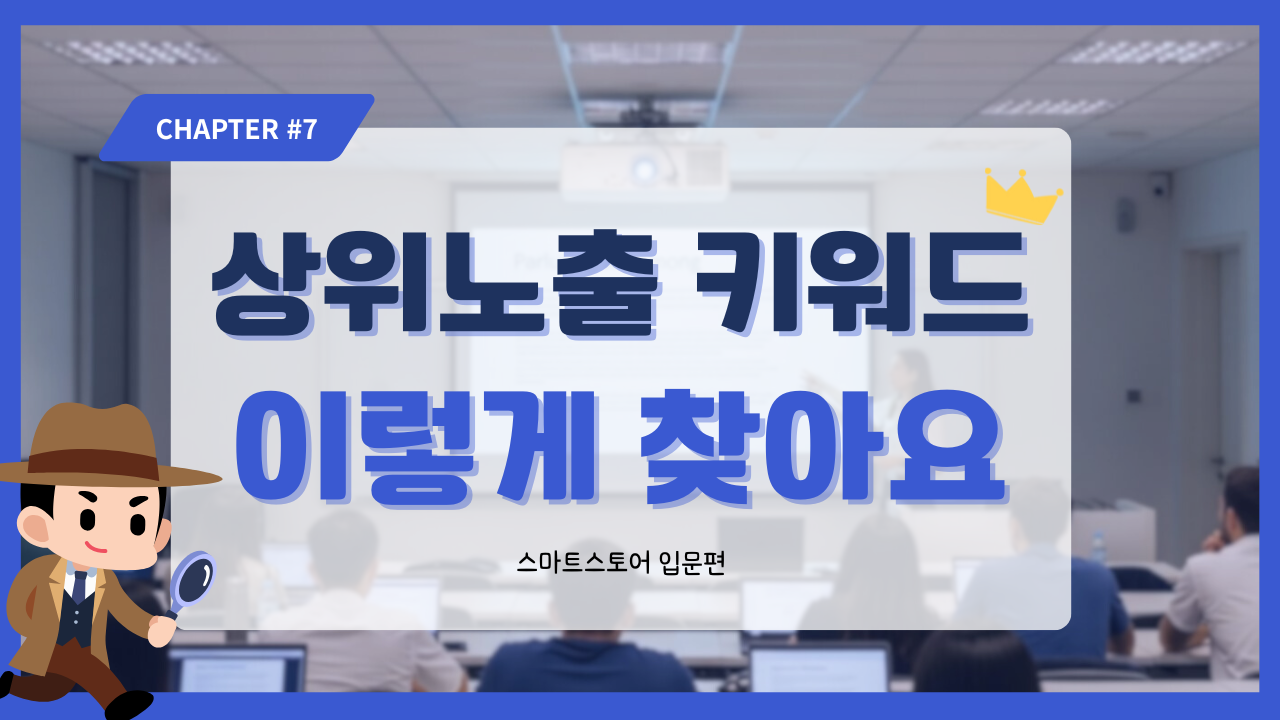 CHAPTER #7

상위노출 키워드
이렇게 찾아요

스마트스토어 입문편